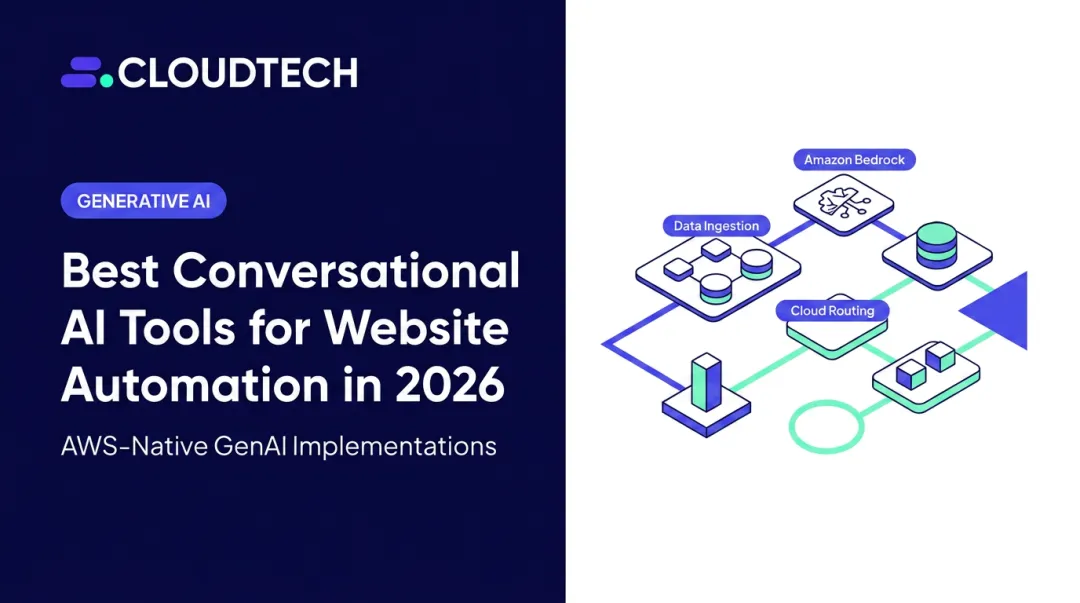 CLOUDTECH

GENERATIVE AI

Best Conversational AI Tools for Website Automation in 2026

AWS-Native GenAI Implementations

Amazon Bedrock

Data Ingestion

Cloud Routing